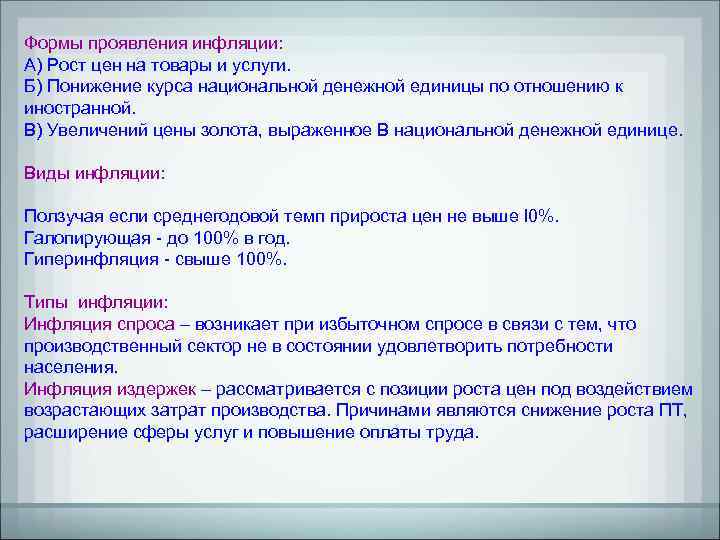 Формы проявления инфляции:
А) Рост цен на товары и услуги.
Б) Понижение курса национальной денежной единицы по отношению к иностранной.
В) Увеличений цены золота, выраженное В национальной денежной единице.

Виды инфляции:

Ползучая если среднегодовой темп прироста цен не выше I0%.
Галопирующая - до 100% в год.
Гиперинфляция - свыше 100%.

Типы инфляции:
Инфляция спроса – возникает при избыточном спросе в связи с тем, что производственный сектор не в состоянии удовлетворить потребности населения.
Инфляция издержек – рассматривается с позиции роста цен под воздействием возрастающих затрат производства. Причинами являются снижение роста ПТ, расширение сферы услуг и повышение оплаты труда.